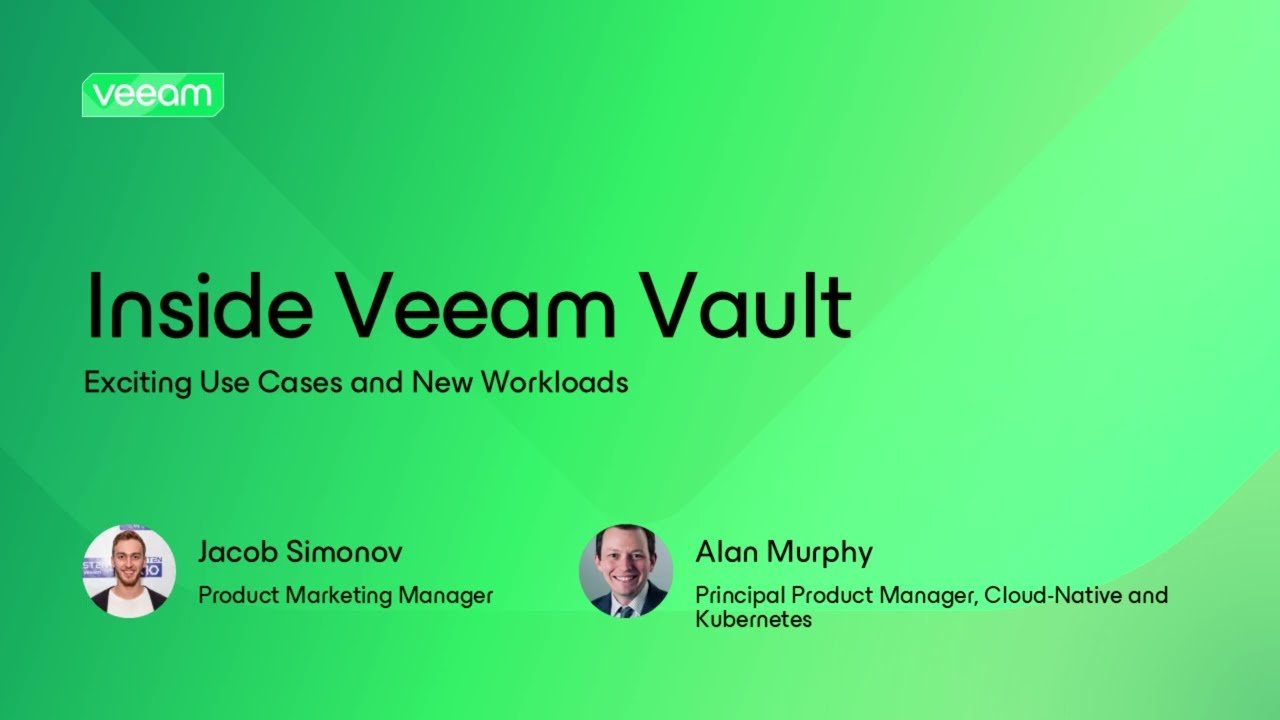 veeam

Inside Veeam Vault

Exciting Use Cases and New Workloads

Jacob Simonov

Product Marketing Manager

Alan Murphy

Principal Product Manager, Cloud-Native and Kubernetes